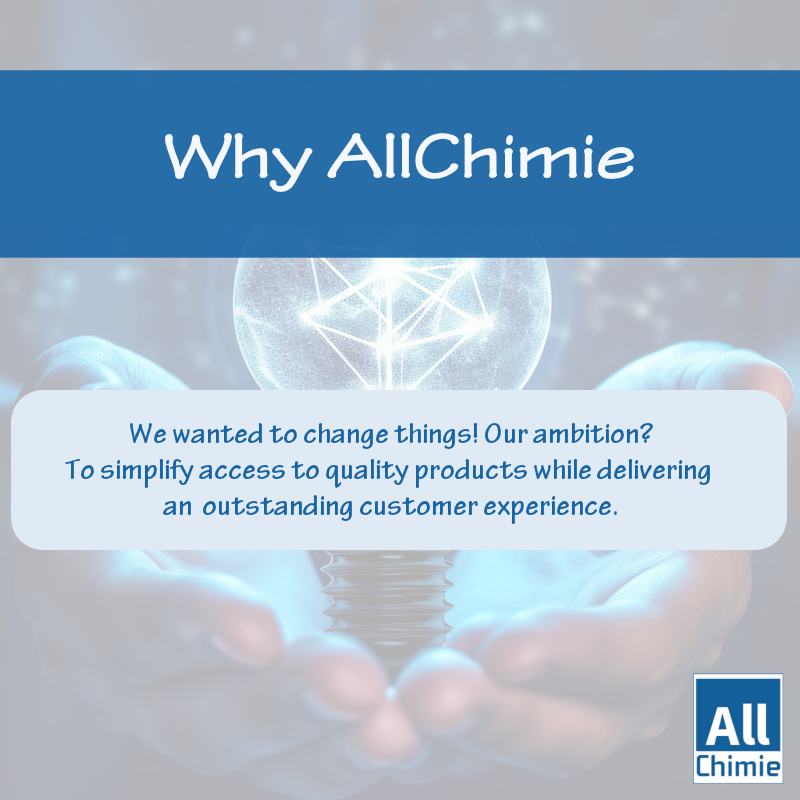 Why AllChimie

We wanted to change things! Our ambition?
To simplify access to quality products while delivering an outstanding customer experience.

All
Chimie